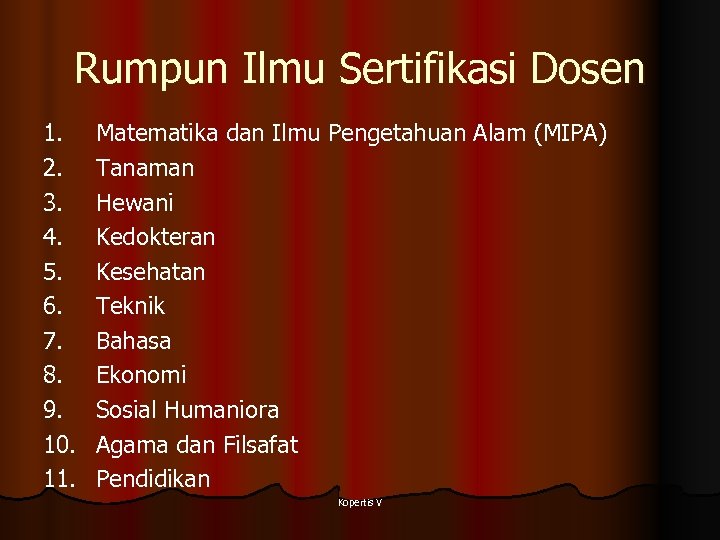 Rumpun Ilmu Sertifikasi Dosen

1. Matematika dan Ilmu Pengetahuan Alam (MIPA)
2. Tanaman
3. Hewani
4. Kedokteran
5. Kesehatan
6. Teknik
7. Bahasa
8. Ekonomi
9. Sosial Humaniora
10. Agama dan Filsafat
11. Pendidikan

Kopertis V